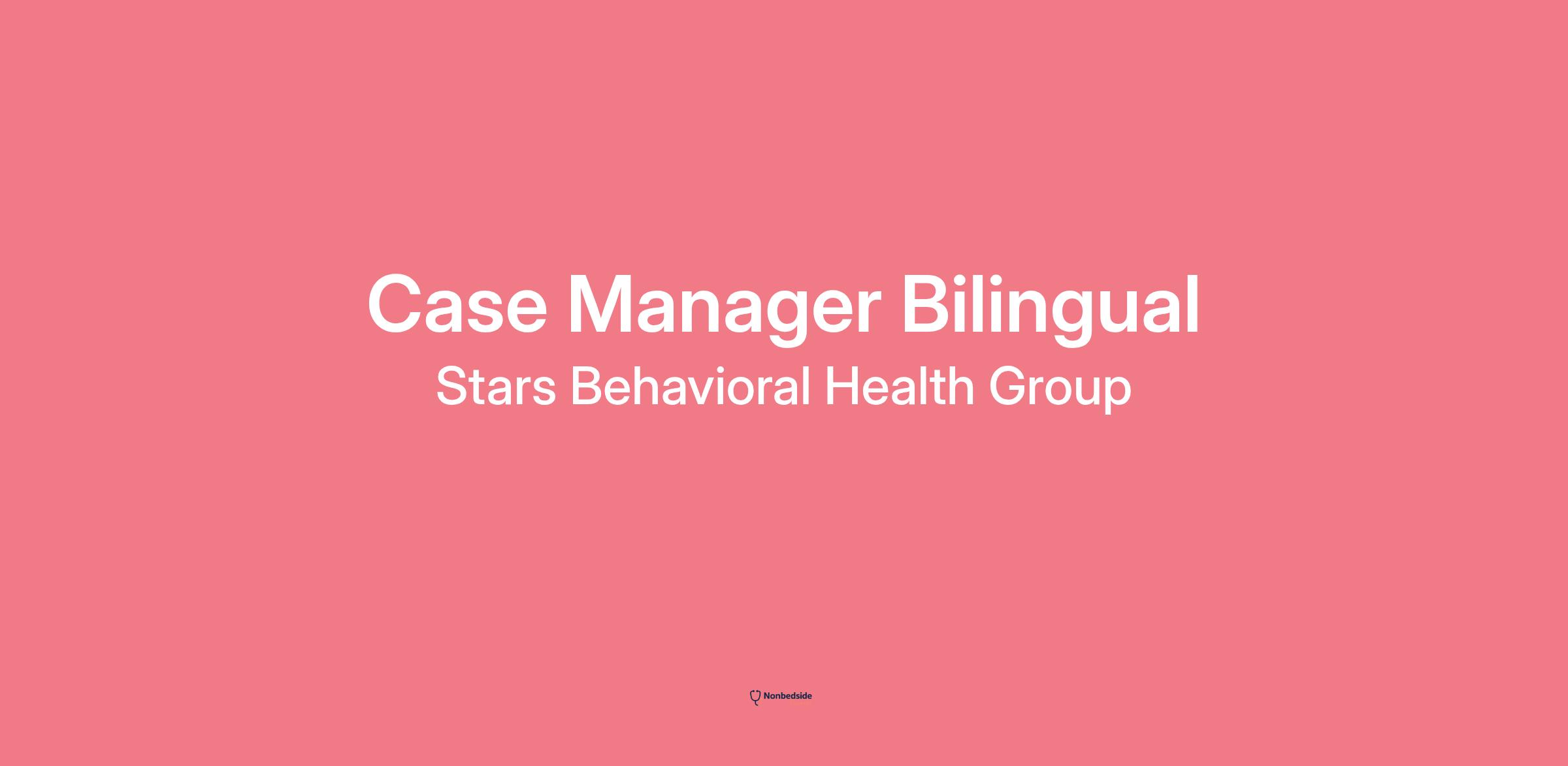 Case Manager Bilingual

Stars Behavioral Health Group

Nonbedside